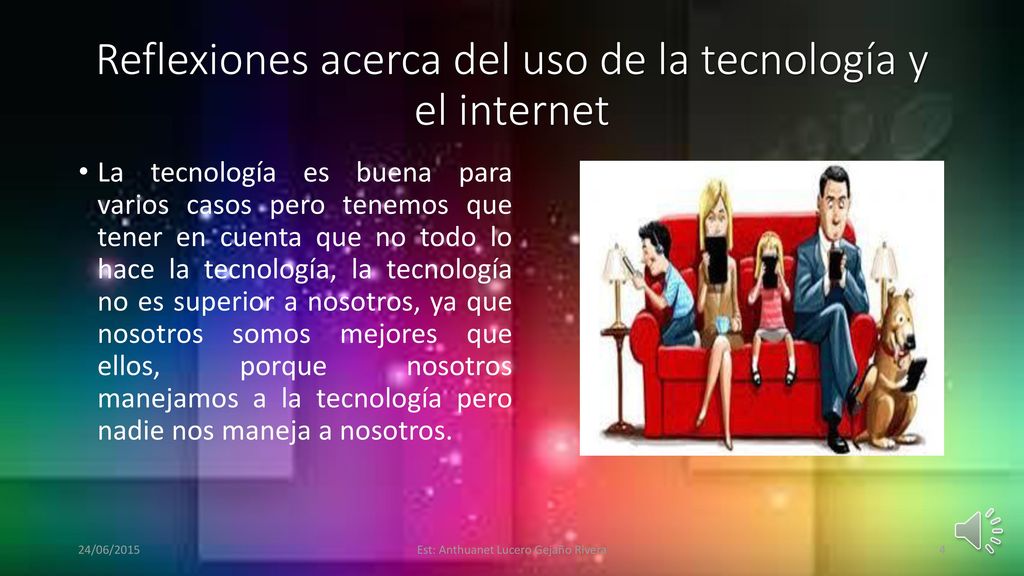 Reflexiones acerca del uso de la tecnología y el internet

• La tecnología es buena para varios casos pero tenemos que tener en cuenta que no todo lo hace la tecnología, la tecnología no es superior a nosotros, ya que nosotros somos mejores que ellos, porque nosotros manejamos a la tecnología pero nadie nos maneja a nosotros.

24/06/2015

Est: Anthuanet Lucero Gejaño Rivera

4